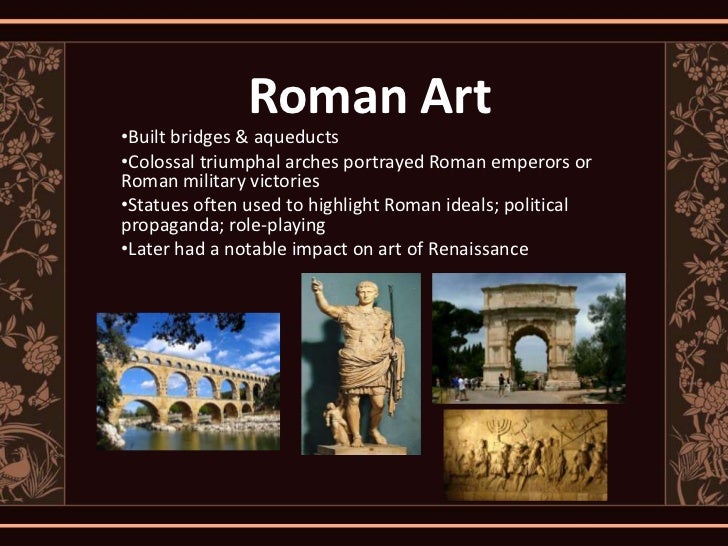 Roman Art

•Built bridges & aqueducts
•Colossal triumphal arches portrayed Roman emperors or Roman military victories
•Statues often used to highlight Roman ideals; political propaganda; role-playing
•Later had a notable impact on art of Renaissance